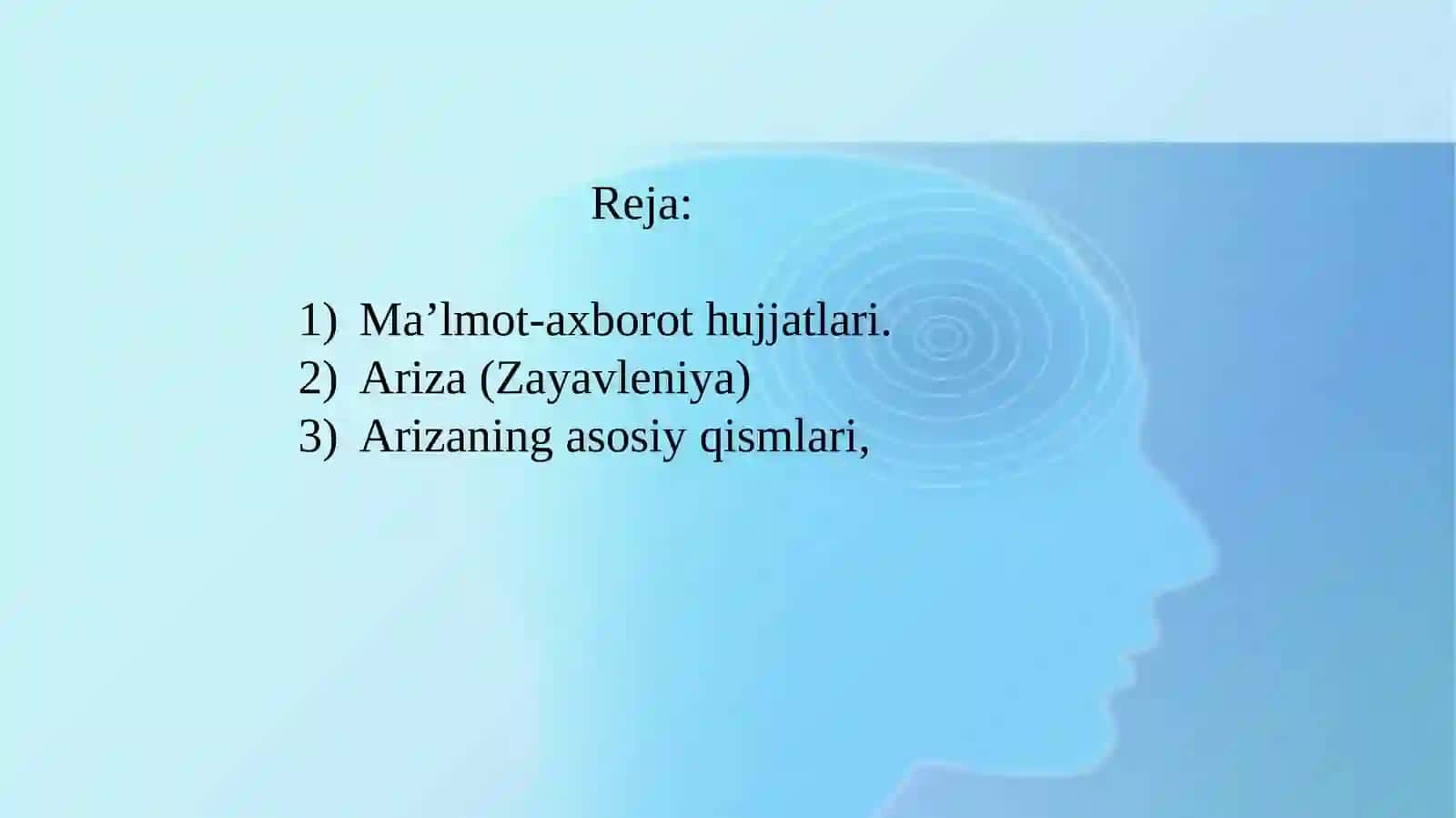 Reja:

1) Ma’lmot-axborot hujjatlari.
2) Ariza (Zayavleniya)
3) Arizaning asosiy qismlari,